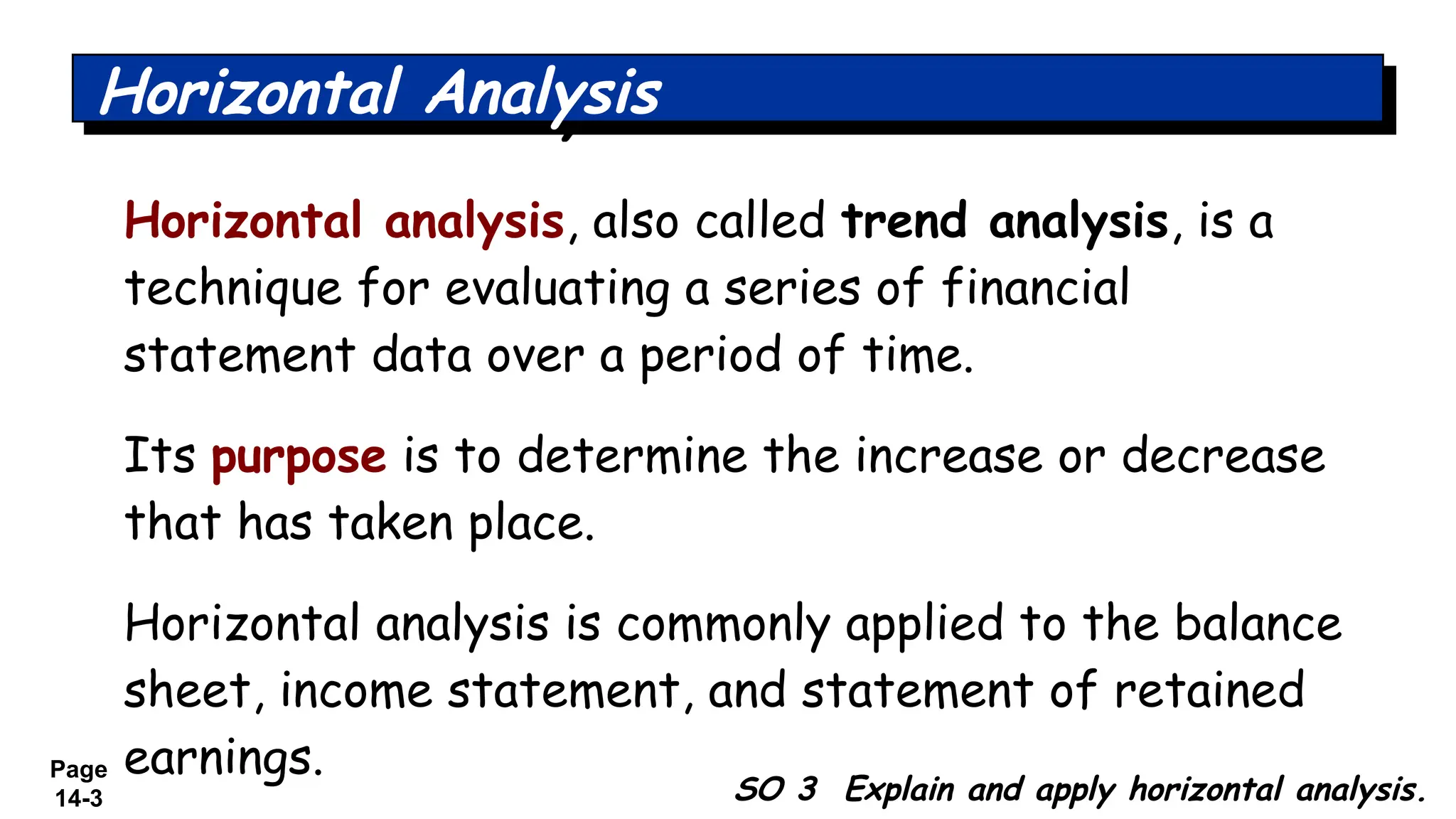 Horizontal Analysis

Horizontal analysis, also called trend analysis, is a technique for evaluating a series of financial statement data over a period of time.

Its purpose is to determine the increase or decrease that has taken place.

Horizontal analysis is commonly applied to the balance sheet, income statement, and statement of retained earnings.

Page 14-3

SO 3 Explain and apply horizontal analysis.